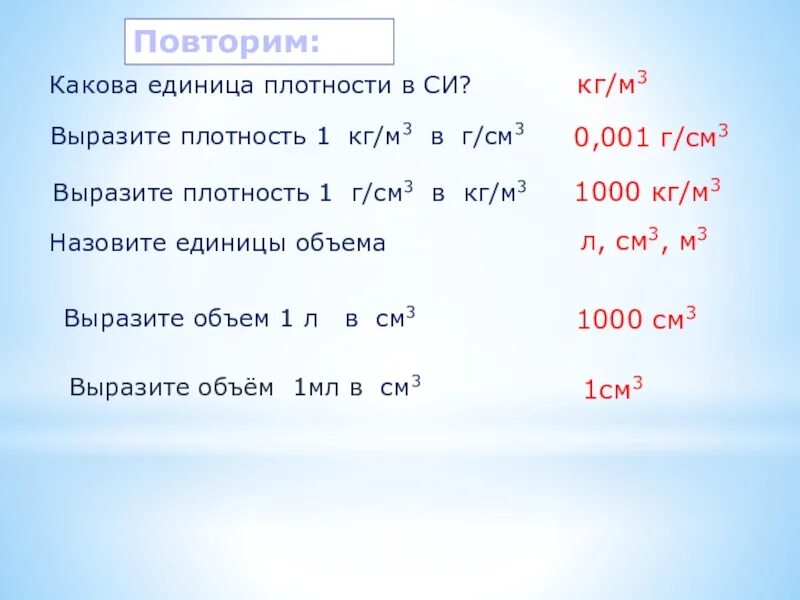 Повторим:

Какова единица плотности в СИ? кг/м$^3$

Выразите плотность 1 кг/м$^3$ в г/см$^3$ 0,001 г/см$^3$

Выразите плотность 1 г/см$^3$ в кг/м$^3$ 1000 кг/м$^3$

Назовите единицы объема л, см$^3$, м$^3$

Выразите объем 1 л в см$^3$ 1000 см$^3$

Выразите объём 1мл в см$^3$ 1см$^3$